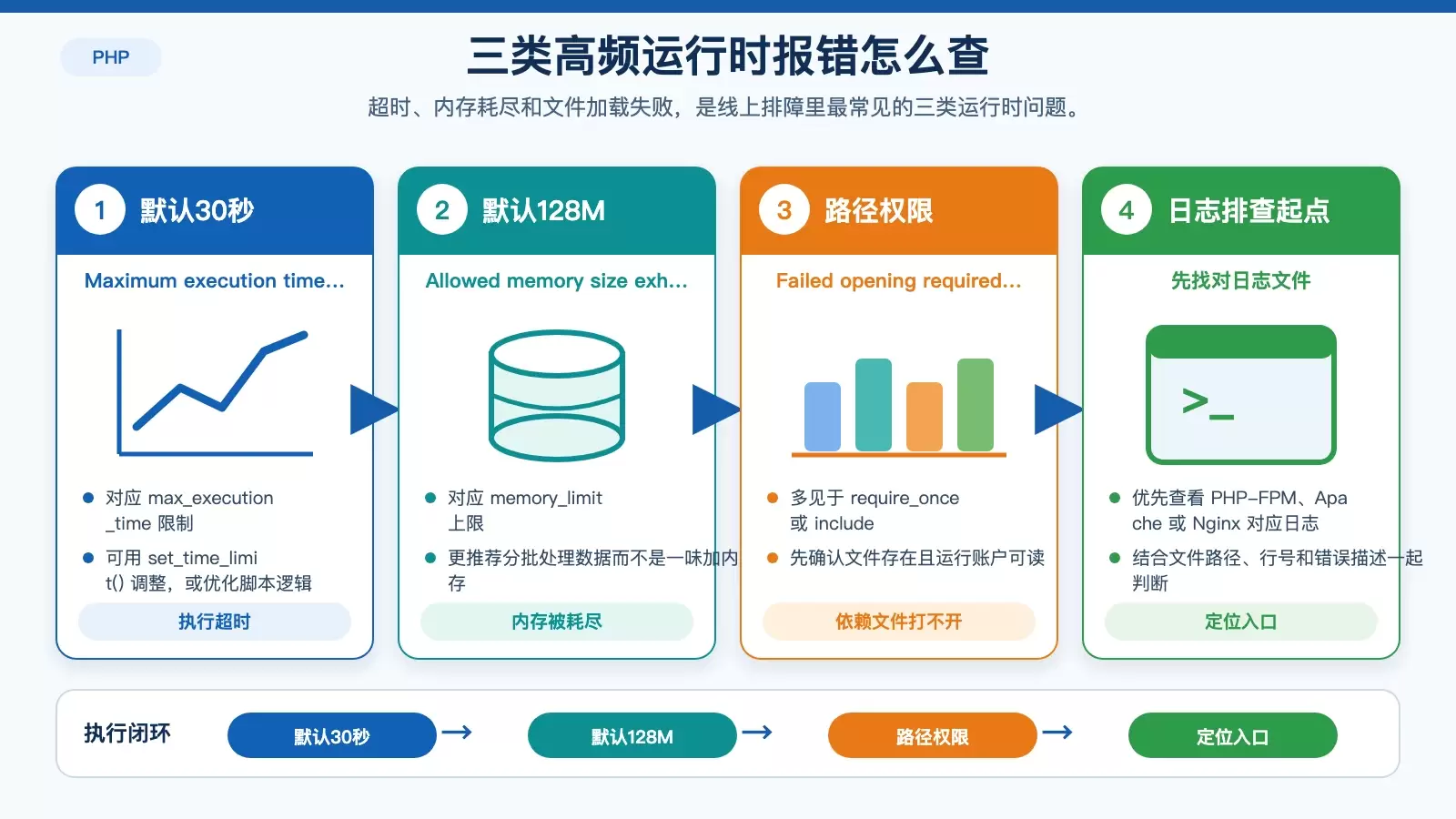 PHP

三类高频运行时报错怎么查

超时、内存耗尽和文件加载失败，是线上排障里最常见的三类运行时问题。

1 默认30秒

Maximum execution time...

• 对应 max_execution_time 限制
• 可用 set_time_limit() 调整，或优化脚本逻辑

执行超时

2 默认128M

Allowed memory size exh...

• 对应 memory_limit 上限
• 更推荐分批处理数据而不是一味加内存

内存被耗尽

3 路径权限

Failed opening required...

• 多见于 require_once 或 include
• 先确认文件存在且运行账户可读

依赖文件打不开

4 日志排查起点

先找对日志文件

>_

• 优先查看 PHP-FPM、Apache 或 Nginx 对应日志
• 结合文件路径、行号和错误描述一起判断

定位入口

执行闭环

默认30秒 → 默认128M → 路径权限 → 定位入口